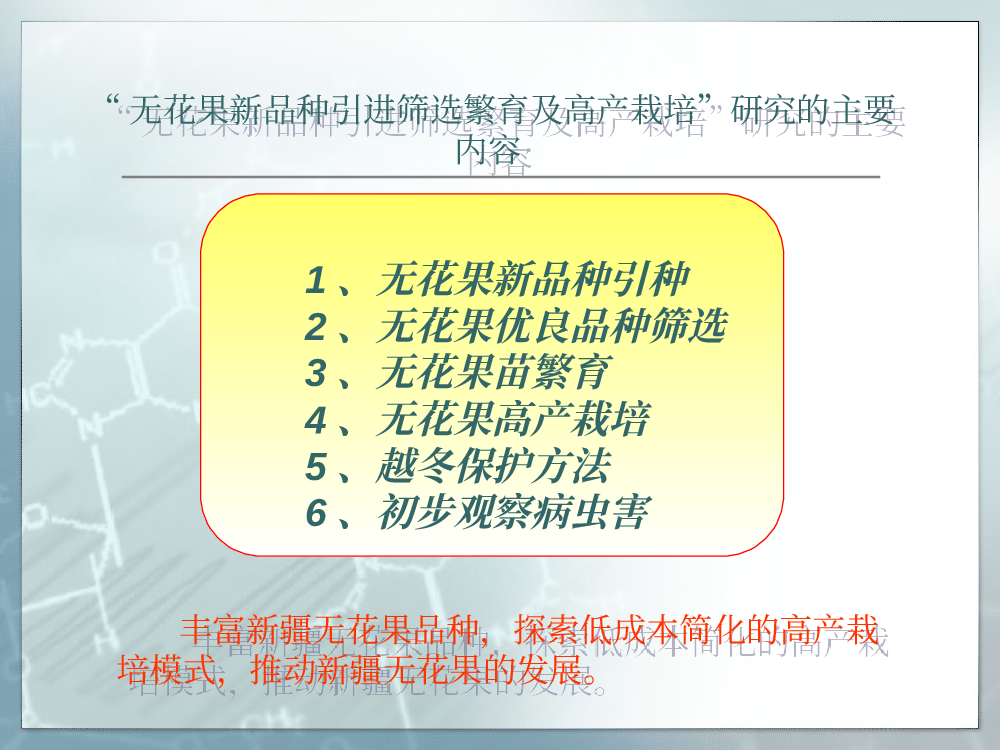 “无花果新品种引进筛选繁育及高产栽培”研究的主要内容

1、无花果新品种引种
2、无花果优良品种筛选
3、无花果苗繁育
4、无花果高产栽培
5、越冬保护方法
6、初步观察病虫害

丰富新疆无花果品种，探索低成本简化的高产栽培模式，推动新疆无花果的发展。